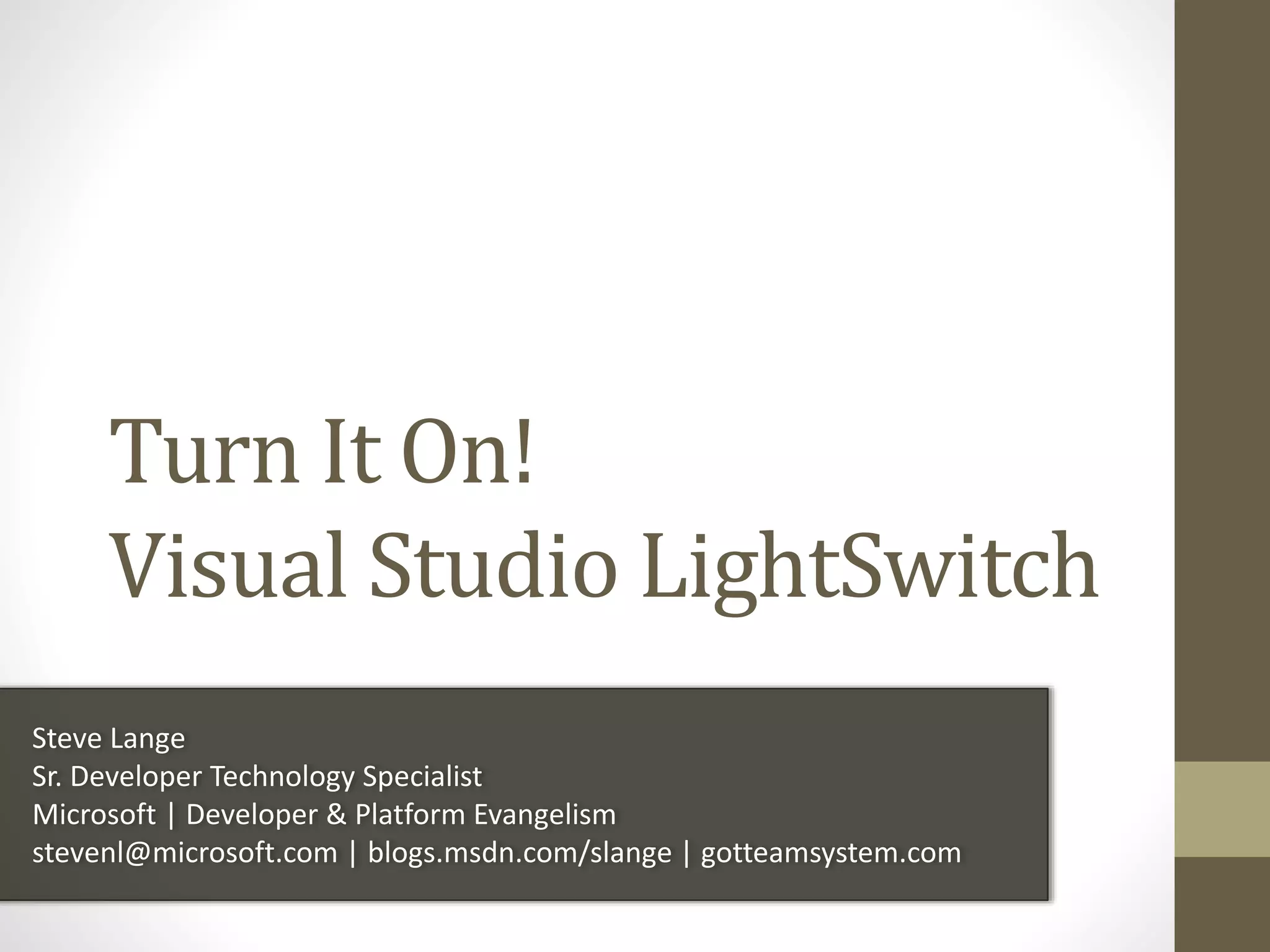 Turn It On!
Visual Studio LightSwitch

Steve Lange
Sr. Developer Technology Specialist
Microsoft | Developer & Platform Evangelism
stevenl@microsoft.com | blogs.msdn.com/slange | gotteamsystem.com